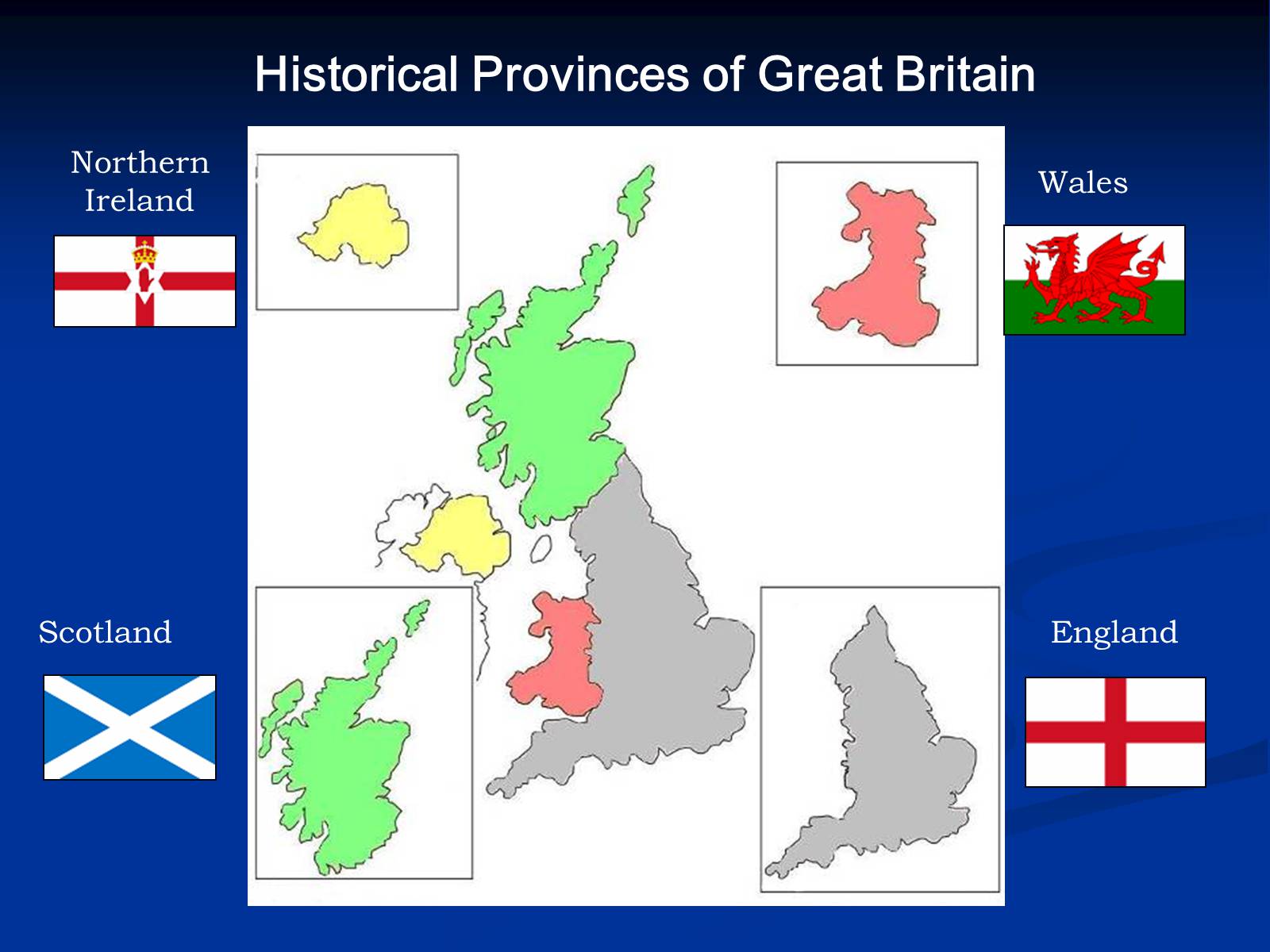 Historical Provinces of Great Britain

Northern Ireland

Wales

Scotland

England